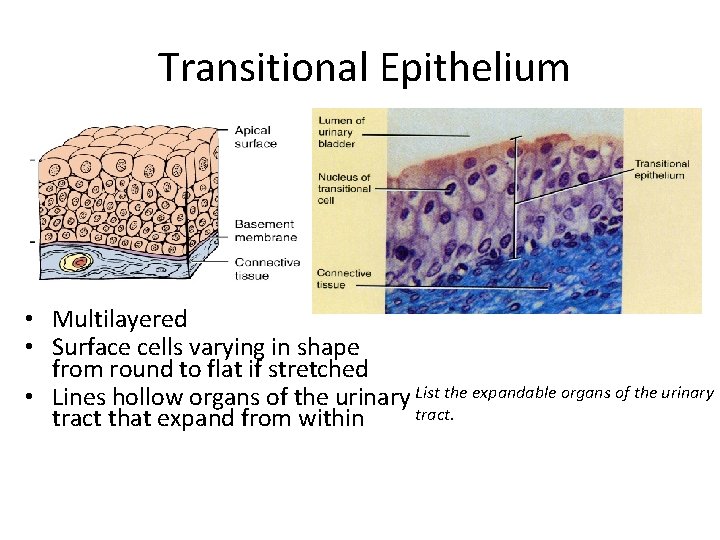 Transitional Epithelium

Apical surface

Basement membrane

Connective tissue

Lumen of urinary bladder

Nucleus of transitional cell

Connective tissue

Transitional epithelium

• Multilayered
• Surface cells varying in shape from round to flat if stretched
• Lines hollow organs of the urinary tract that expand from within

List the expandable organs of the urinary tract.